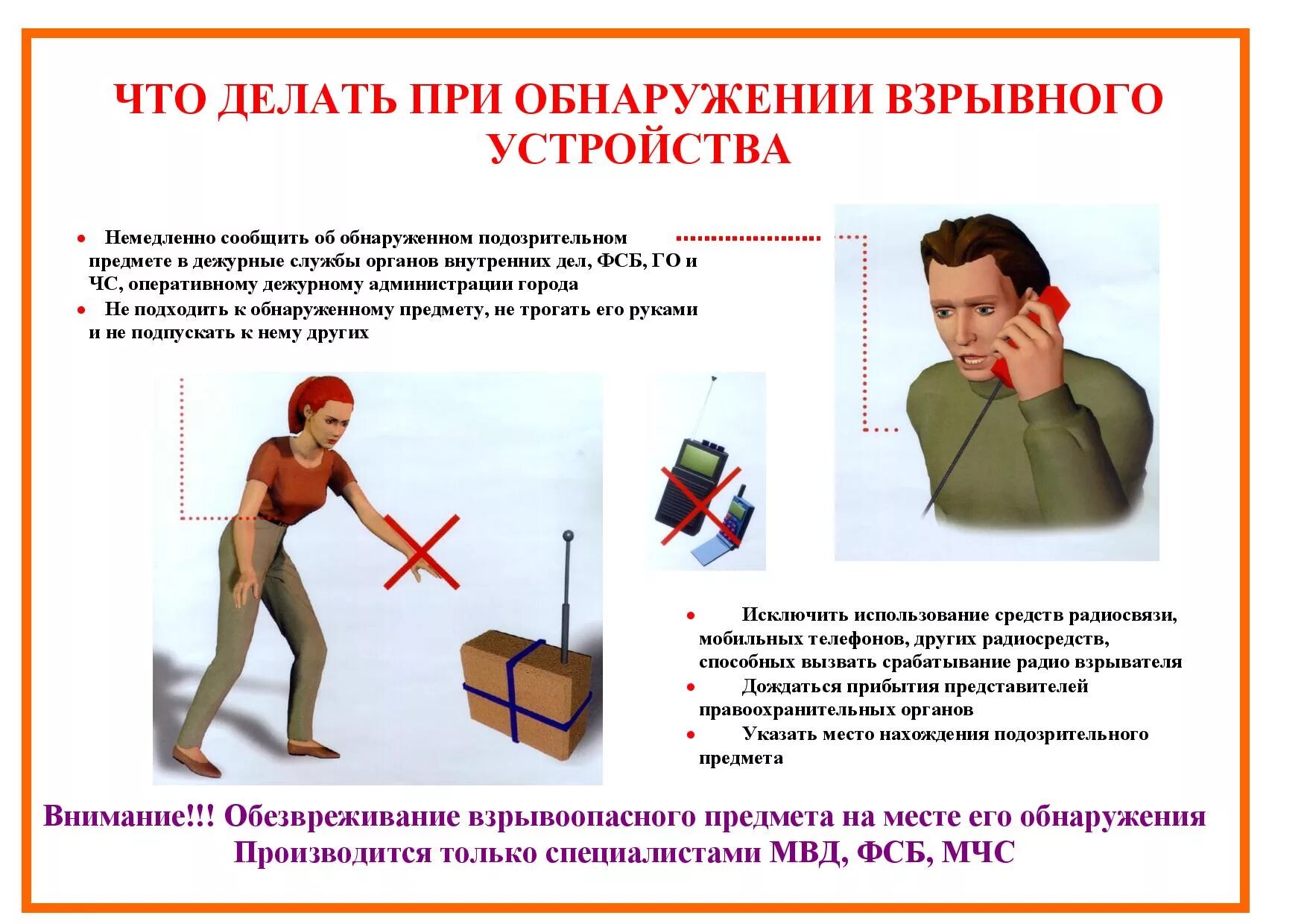 ЧТО ДЕЛАТЬ ПРИ ОБНАРУЖЕНИИ ВЗРЫВНОГО УСТРОЙСТВА

• Немедленно сообщить об обнаруженном подозрительном предмете в дежурные службы органов внутренних дел, ФСБ, ГО и ЧС, оперативному дежурному администрации города
• Не подходить к обнаруженному предмету, не трогать его руками и не подпускать к нему других

• Исключить использование средств радиосвязи, мобильных телефонов, других радиосредств, способных вызвать срабатывание радио взрывателя
• Дождаться прибытия представителей правоохранительных органов
• Указать место нахождения подозрительного предмета

Внимание!!! Обезвреживание взрывоопасного предмета на месте его обнаружения Производится только специалистами МВД, ФСБ, МЧС